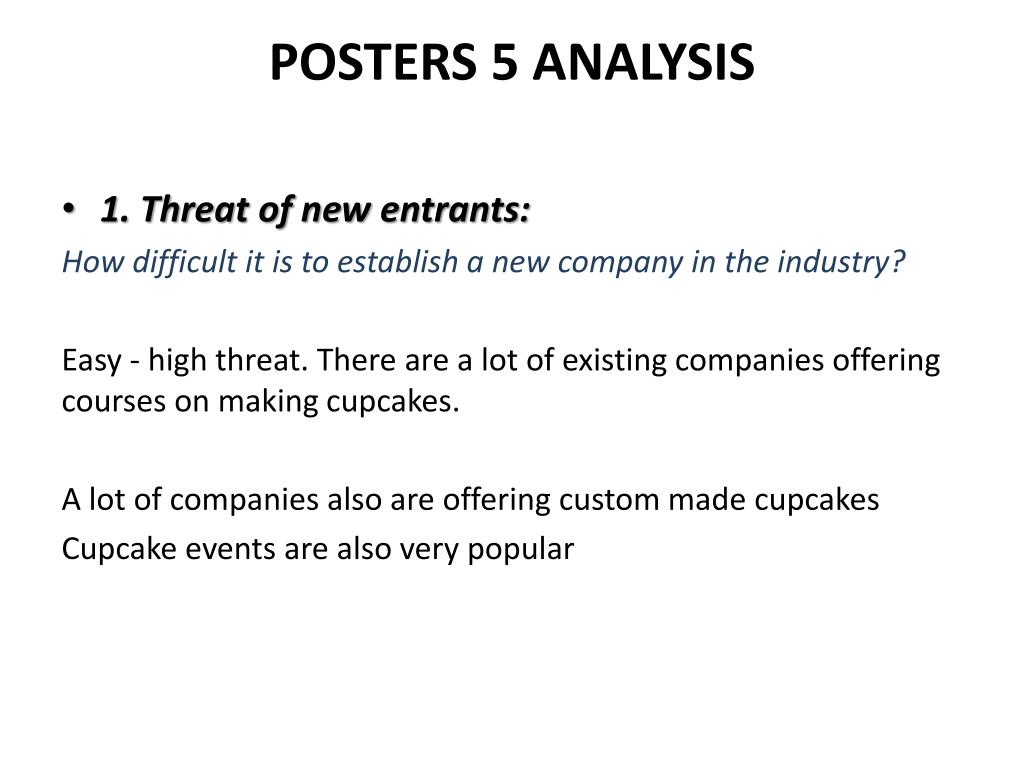 POSTERS 5 ANALYSIS

• 1. Threat of new entrants:
How difficult it is to establish a new company in the industry?

Easy - high threat. There are a lot of existing companies offering courses on making cupcakes.

A lot of companies also are offering custom made cupcakes
Cupcake events are also very popular